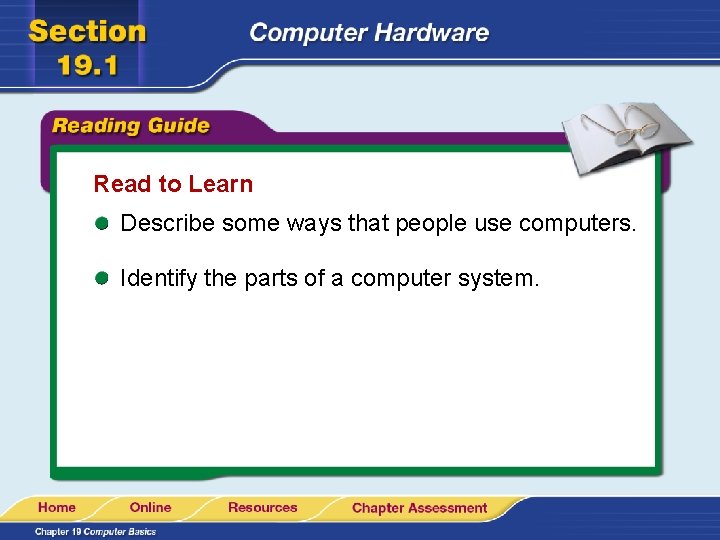 Section 19.1

Computer Hardware

Reading Guide

Read to Learn

Describe some ways that people use computers.

Identify the parts of a computer system.

Home Online Resources Chapter Assessment

Chapter 19 Computer Basics